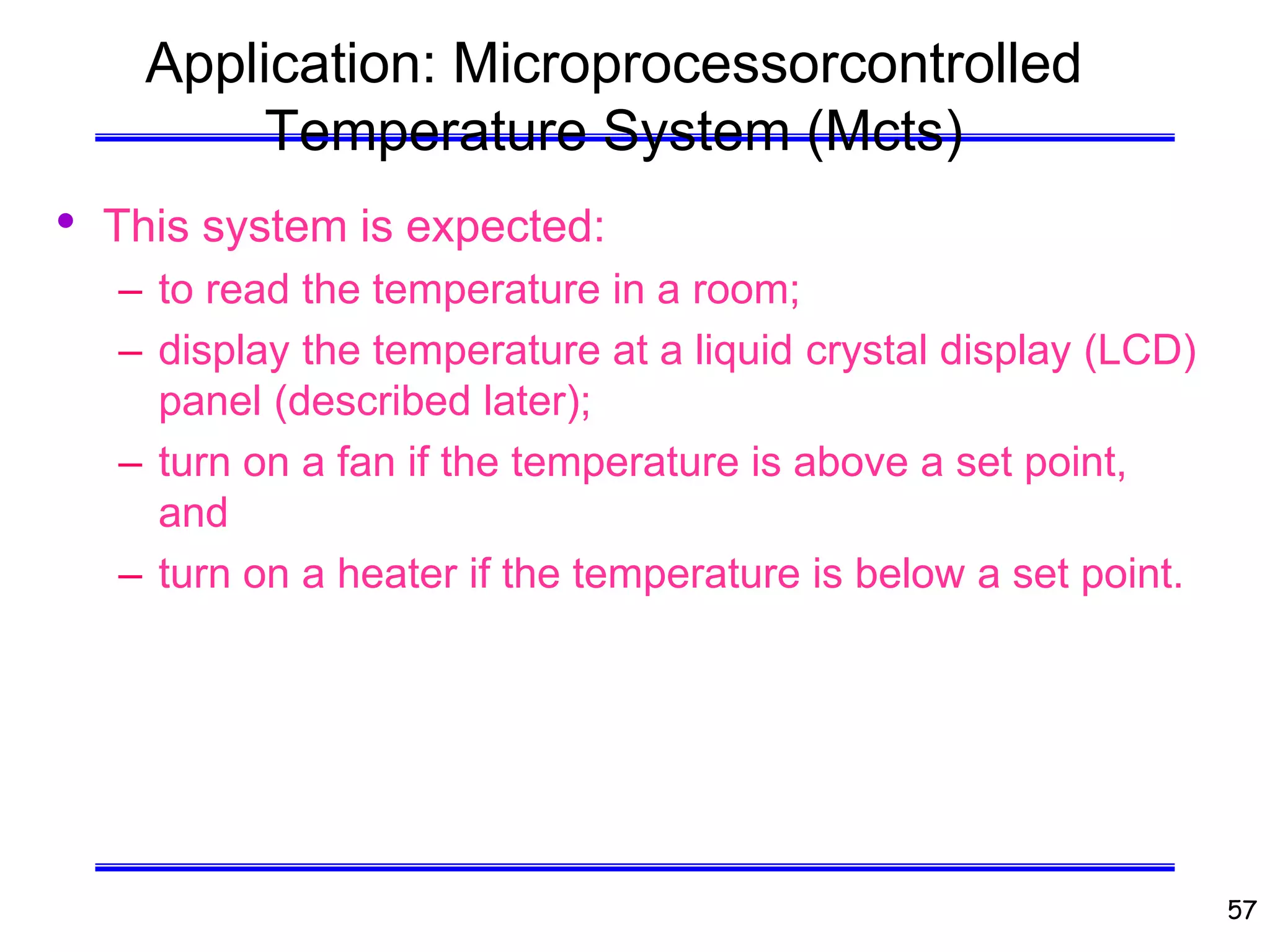 Application: Microprocessorcontrolled Temperature System (Mcts)

• This system is expected:
– to read the temperature in a room;
– display the temperature at a liquid crystal display (LCD) panel (described later);
– turn on a fan if the temperature is above a set point, and
– turn on a heater if the temperature is below a set point.

57